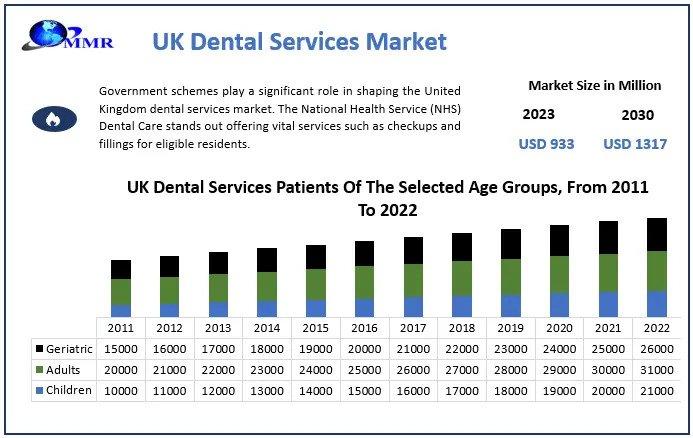 MMR

UK Dental Services Market

Government schemes play a significant role in shaping the United Kingdom dental services market. The National Health Service (NHS) Dental Care stands out offering vital services such as checkups and fillings for eligible residents.

Market Size in Million

2023

2030

USD 933

USD 1317

UK Dental Services Patients Of The Selected Age Groups, From 2011 To 2022

| | 2011 | 2012 | 2013 | 2014 | 2015 | 2016 | 2017 | 2018 | 2019 | 2020 | 2021 | 2022 |
|---|---|---|---|---|---|---|---|---|---|---|---|---|
| Geriatric | 15000 | 16000 | 17000 | 18000 | 19000 | 20000 | 21000 | 22000 | 23000 | 24000 | 25000 | 26000 |
| Adults | 20000 | 21000 | 22000 | 23000 | 24000 | 25000 | 26000 | 27000 | 28000 | 29000 | 30000 | 31000 |
| Children | 10000 | 11000 | 12000 | 13000 | 14000 | 15000 | 16000 | 17000 | 18000 | 19000 | 20000 | 21000 |